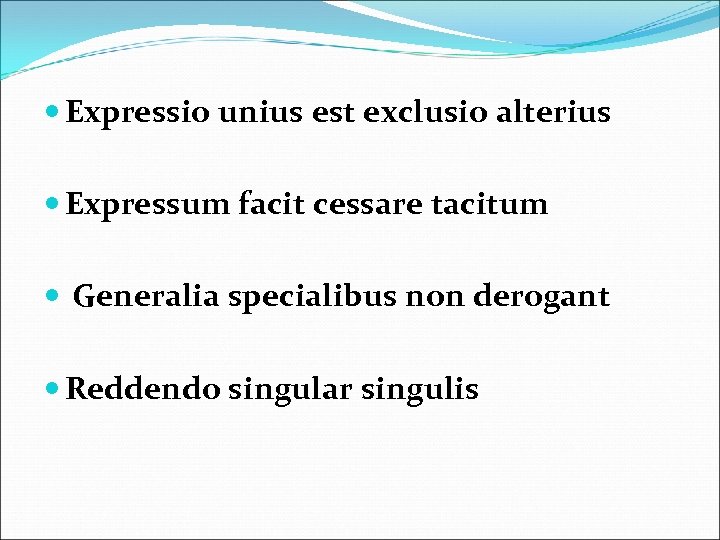 - Expressio unius est exclusio alterius

- Expressum facit cessare tacitum

- Generalia specialibus non derogant

- Reddendo singular singulis